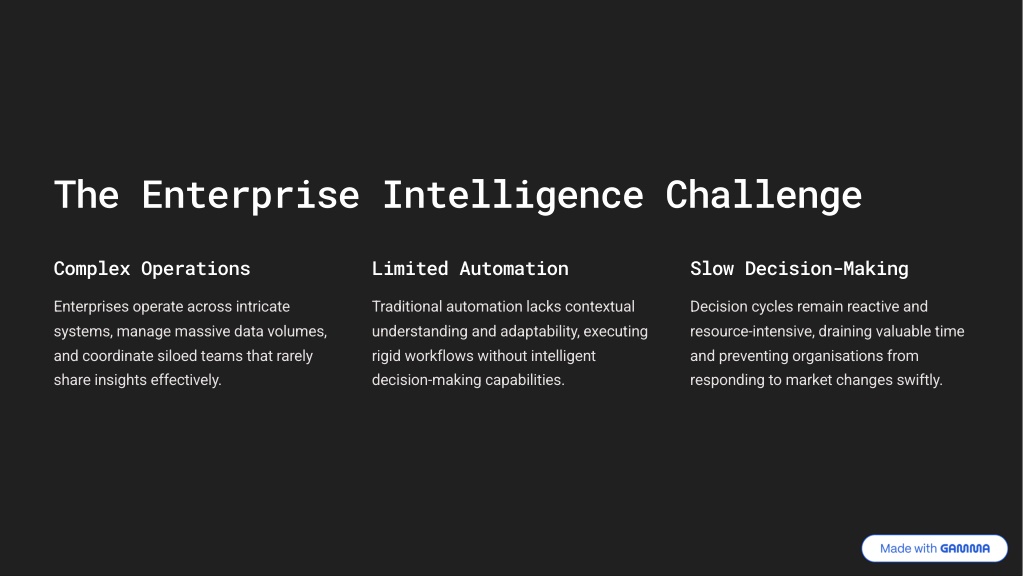 The Enterprise Intelligence Challenge

Complex Operations

Enterprises operate across intricate systems, manage massive data volumes, and coordinate siloed teams that rarely share insights effectively.

Limited Automation

Traditional automation lacks contextual understanding and adaptability, executing rigid workflows without intelligent decision-making capabilities.

Slow Decision-Making

Decision cycles remain reactive and resource-intensive, draining valuable time and preventing organisations from responding to market changes swiftly.

Made with GAMMA